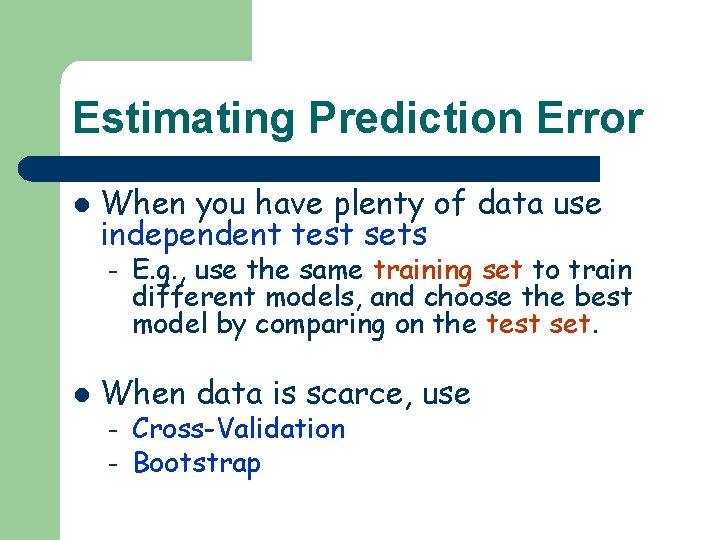 Estimating Prediction Error

- When you have plenty of data use independent test sets
  - E.g., use the same training set to train different models, and choose the best model by comparing on the test set.

- When data is scarce, use
  - Cross-Validation
  - Bootstrap